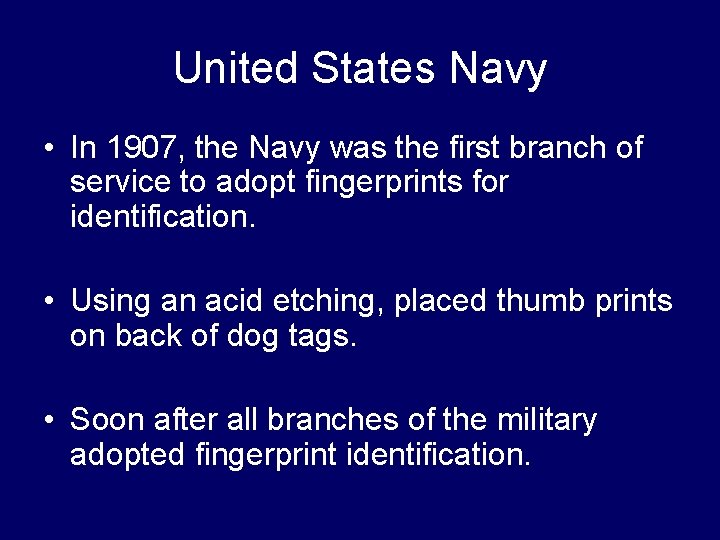 United States Navy

• In 1907, the Navy was the first branch of service to adopt fingerprints for identification.

• Using an acid etching, placed thumb prints on back of dog tags.

• Soon after all branches of the military adopted fingerprint identification.